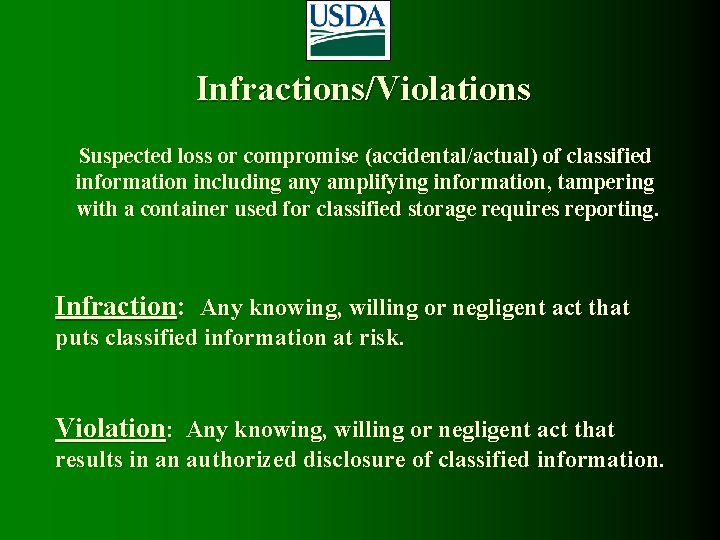 USDA

Infractions/Violations

Suspected loss or compromise (accidental/actual) of classified information including any amplifying information, tampering with a container used for classified storage requires reporting.

Infraction: Any knowing, willing or negligent act that puts classified information at risk.

Violation: Any knowing, willing or negligent act that results in an authorized disclosure of classified information.